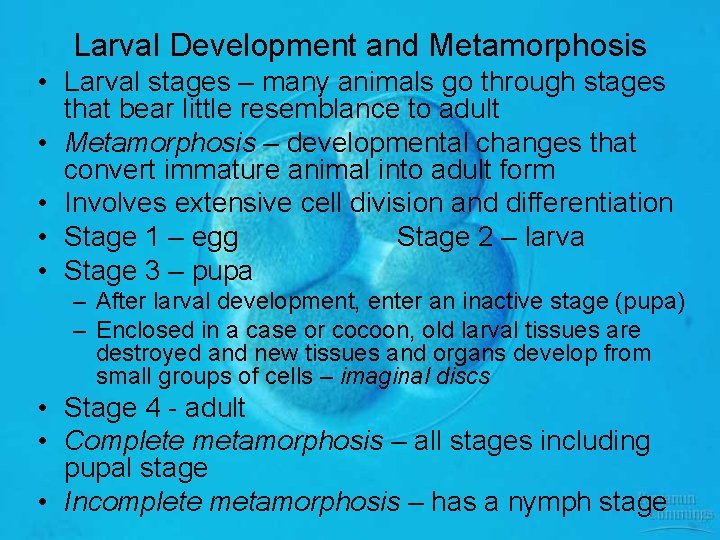 Larval Development and Metamorphosis

• Larval stages – many animals go through stages that bear little resemblance to adult
• Metamorphosis – developmental changes that convert immature animal into adult form
• Involves extensive cell division and differentiation
• Stage 1 – egg		Stage 2 – larva
• Stage 3 – pupa
	– After larval development, enter an inactive stage (pupa)
	– Enclosed in a case or cocoon, old larval tissues are destroyed and new tissues and organs develop from small groups of cells – imaginal discs
• Stage 4 - adult
• Complete metamorphosis – all stages including pupal stage
• Incomplete metamorphosis – has a nymph stage

Benjamin Cummings